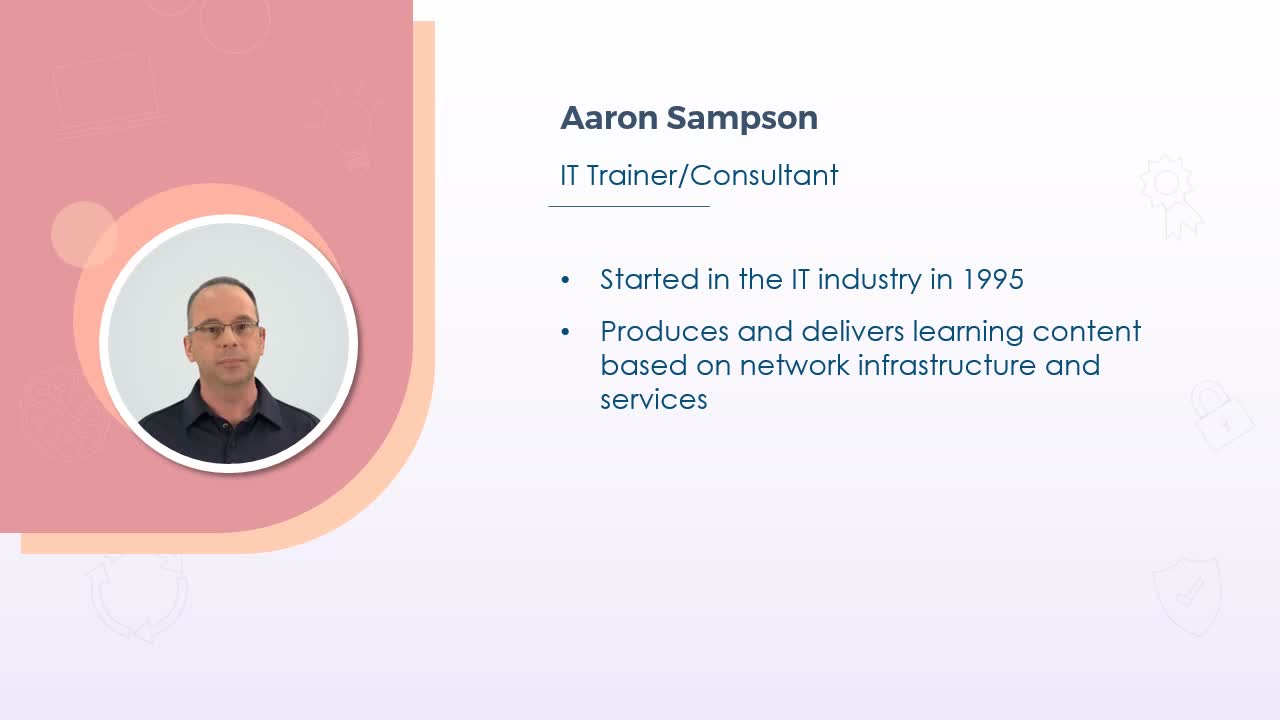 Aaron Sampson

IT Trainer/Consultant

• Started in the IT industry in 1995

• Produces and delivers learning content based on network infrastructure and services